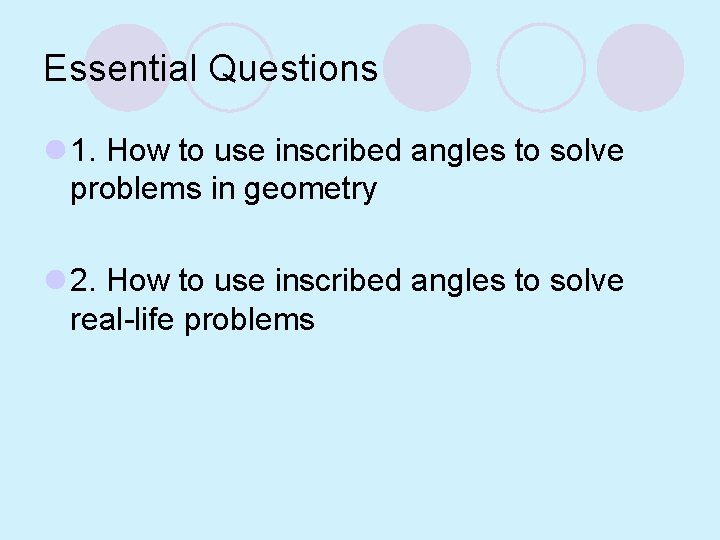 Essential Questions

1. How to use inscribed angles to solve problems in geometry

2. How to use inscribed angles to solve real-life problems